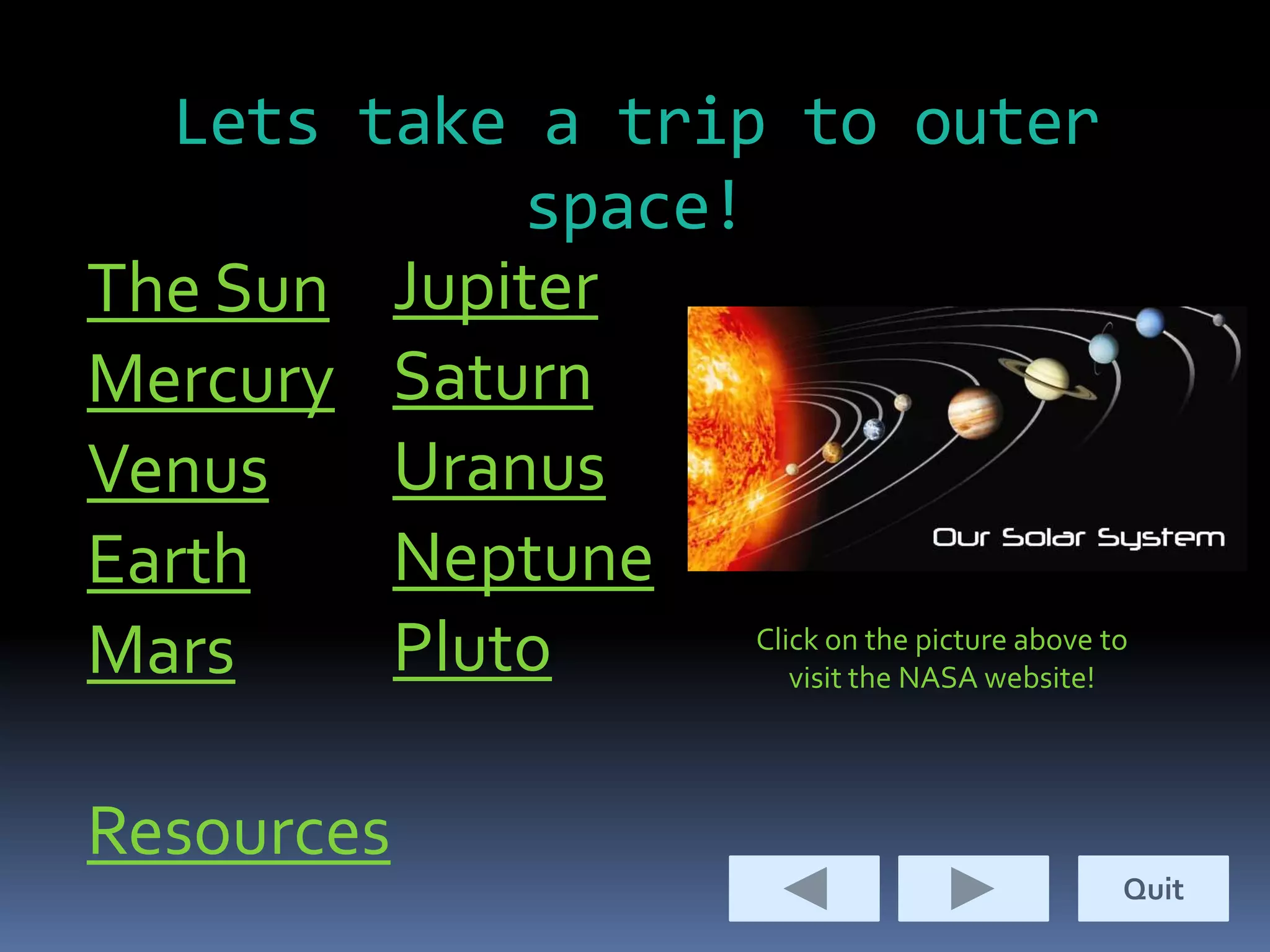 Lets take a trip to outer space!

The Sun
Mercury
Venus
Earth
Mars

Jupiter
Saturn
Uranus
Neptune
Pluto

Our Solar System

Click on the picture above to visit the NASA website!

Resources

Quit